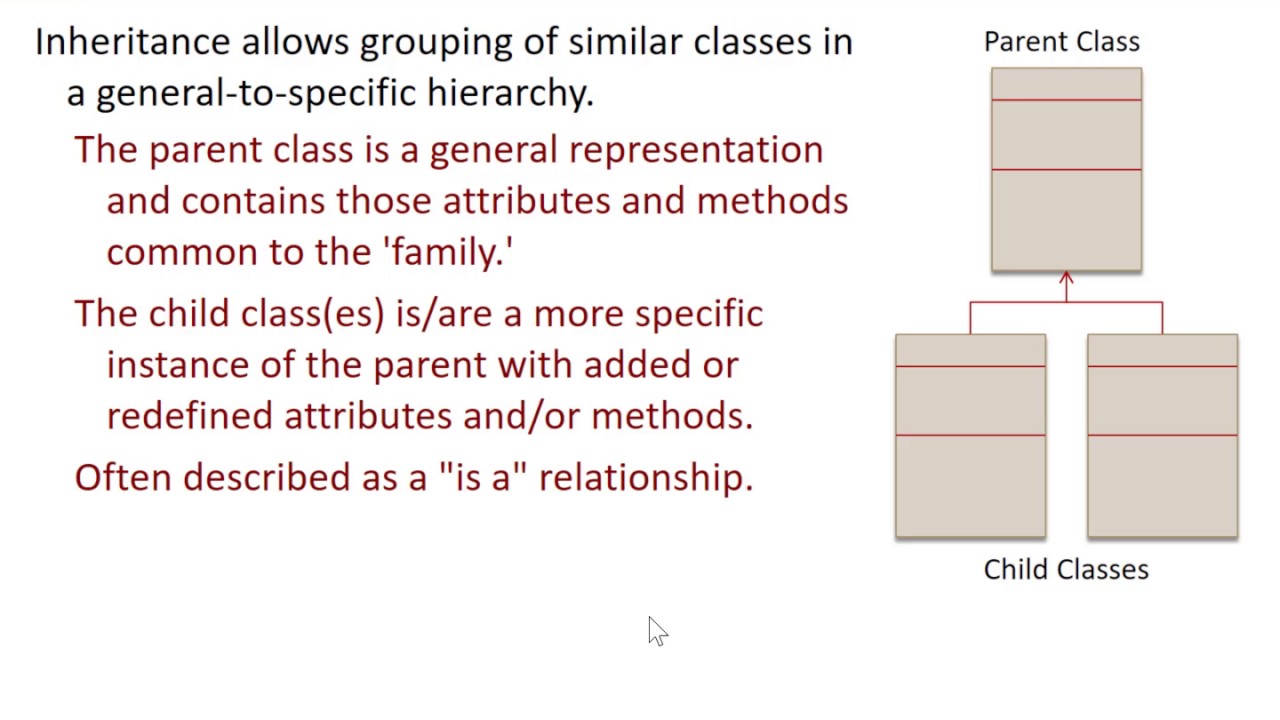 Inheritance allows grouping of similar classes in a general-to-specific hierarchy.

The parent class is a general representation and contains those attributes and methods common to the 'family.'

The child class(es) is/are a more specific instance of the parent with added or redefined attributes and/or methods.

Often described as a "is a" relationship.

Parent Class

Child Classes